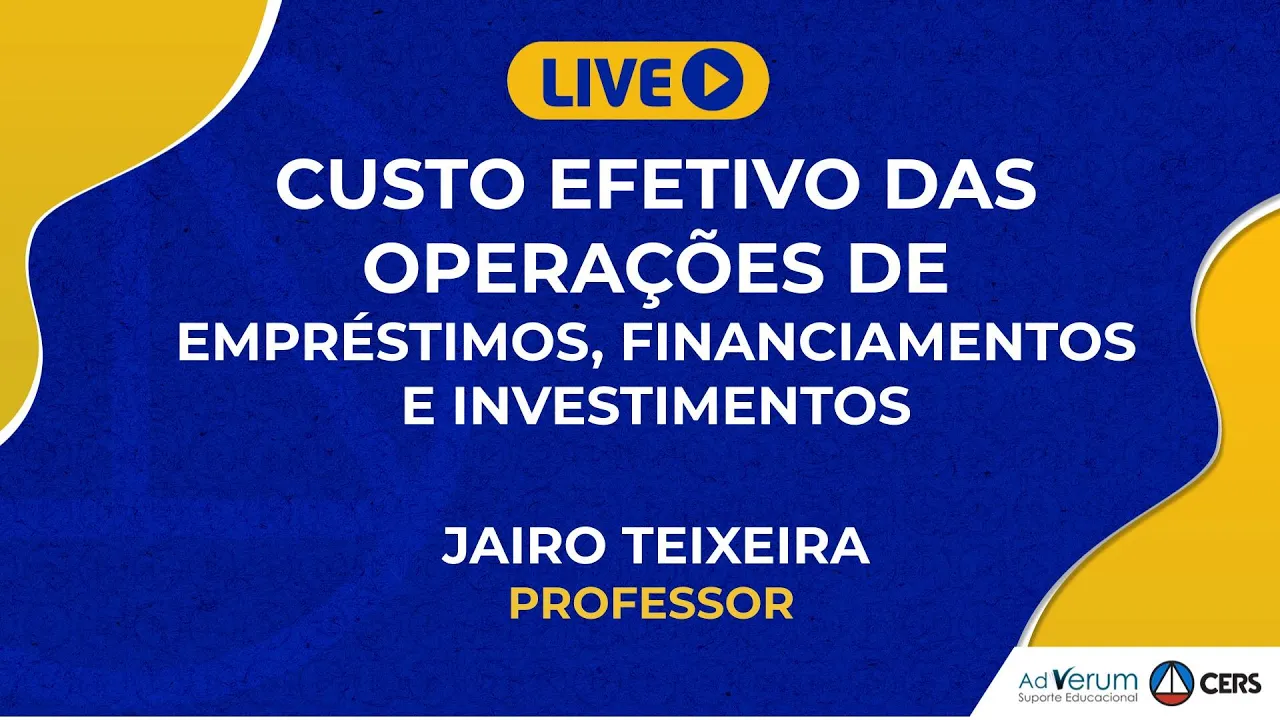 LIVE

CUSTO EFETIVO DAS OPERAÇÕES DE EMPRÉSTIMOS, FINANCIAMENTOS E INVESTIMENTOS

JAIRO TEIXEIRA
PROFESSOR

Ad Verum
Suporte Educacional
CERS